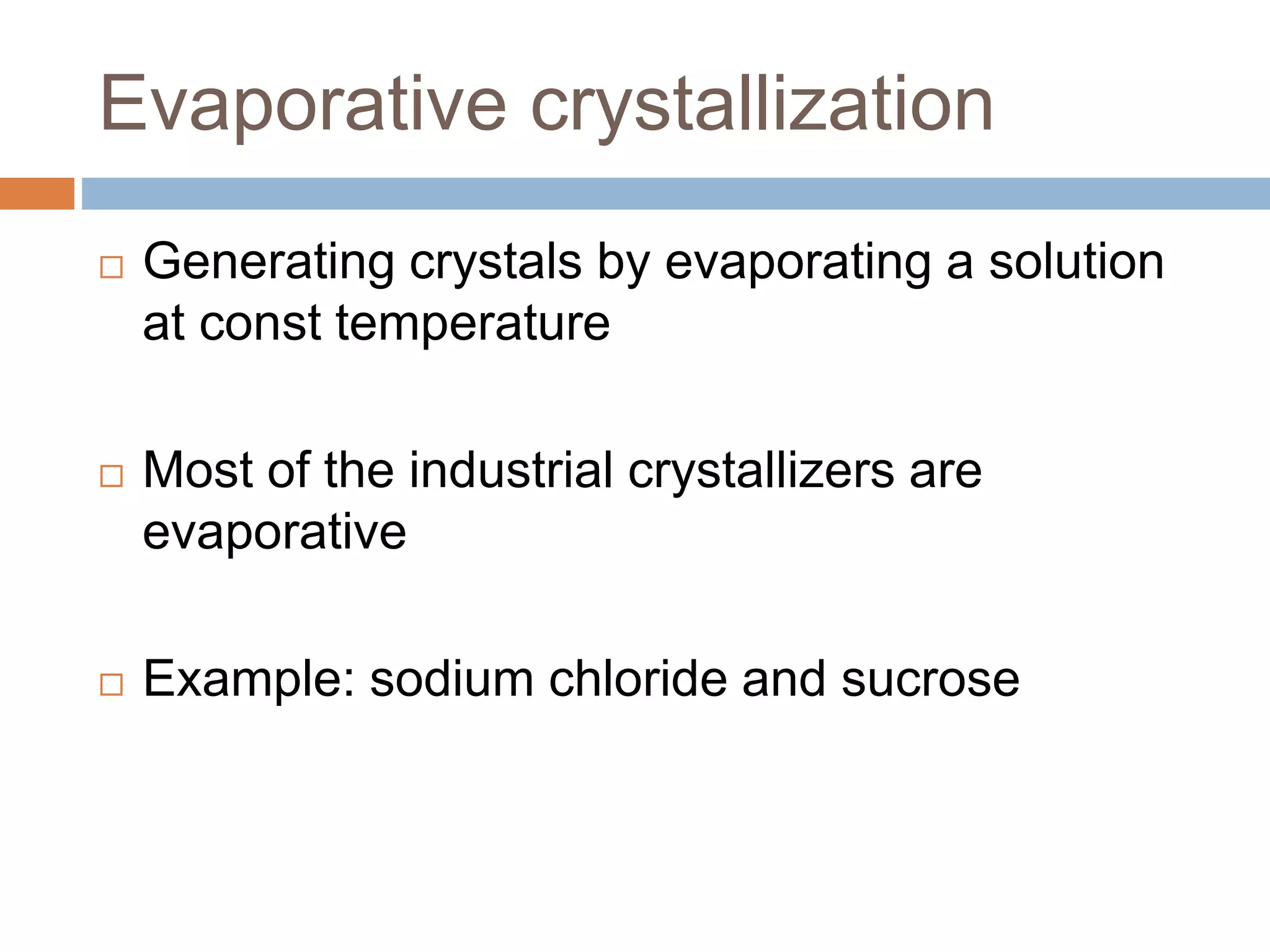 Evaporative crystallization

□ Generating crystals by evaporating a solution at const temperature

□ Most of the industrial crystallizers are evaporative

□ Example: sodium chloride and sucrose